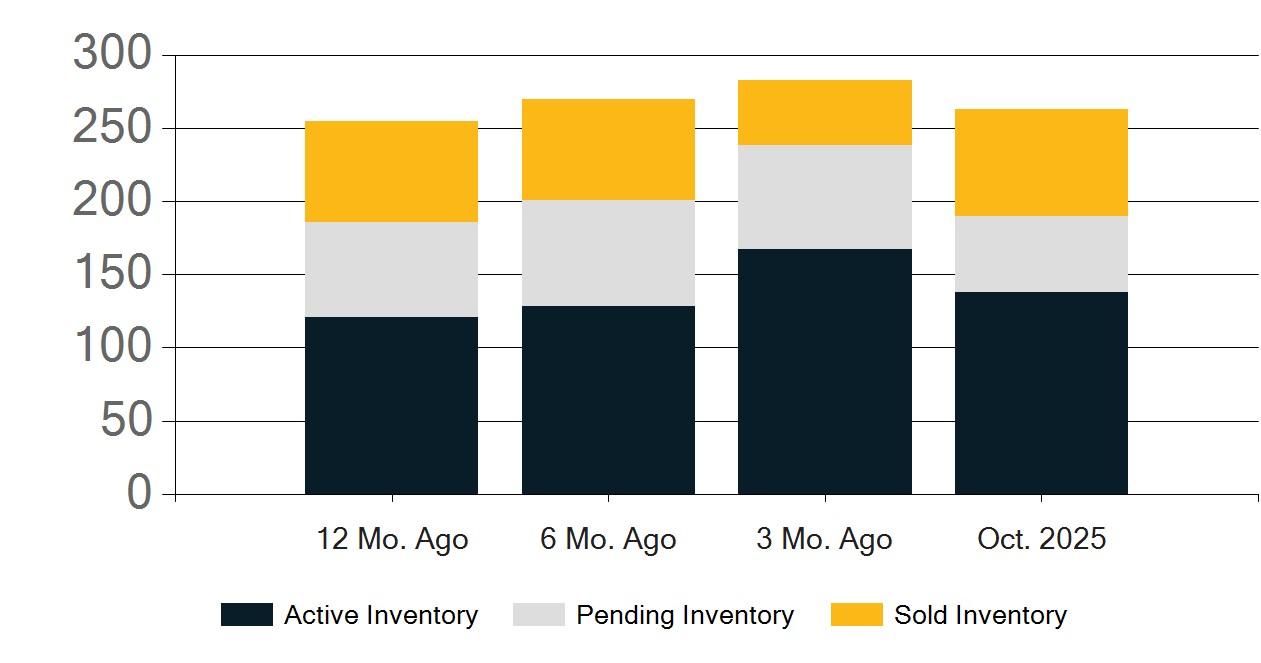 300
250
200
150
100
50
0

12 Mo. Ago
6 Mo. Ago
3 Mo. Ago
Oct. 2025

Active Inventory
Pending Inventory
Sold Inventory